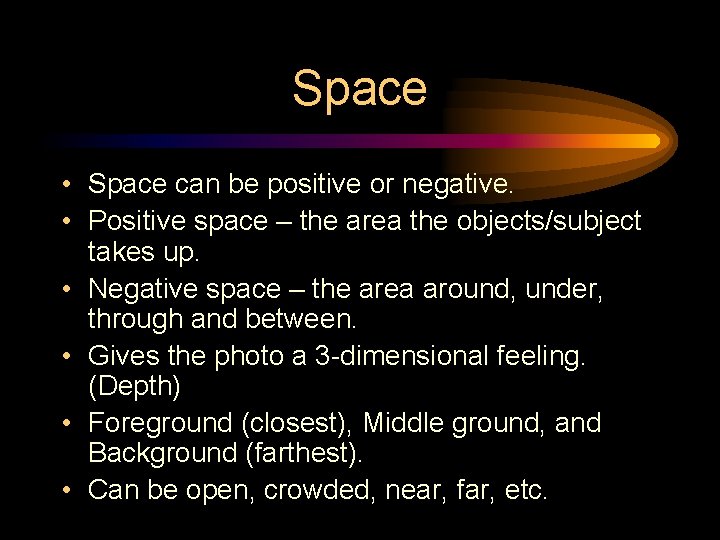 Space

• Space can be positive or negative.
• Positive space – the area the objects/subject takes up.
• Negative space – the area around, under, through and between.
• Gives the photo a 3-dimensional feeling. (Depth)
• Foreground (closest), Middle ground, and Background (farthest).
• Can be open, crowded, near, far, etc.